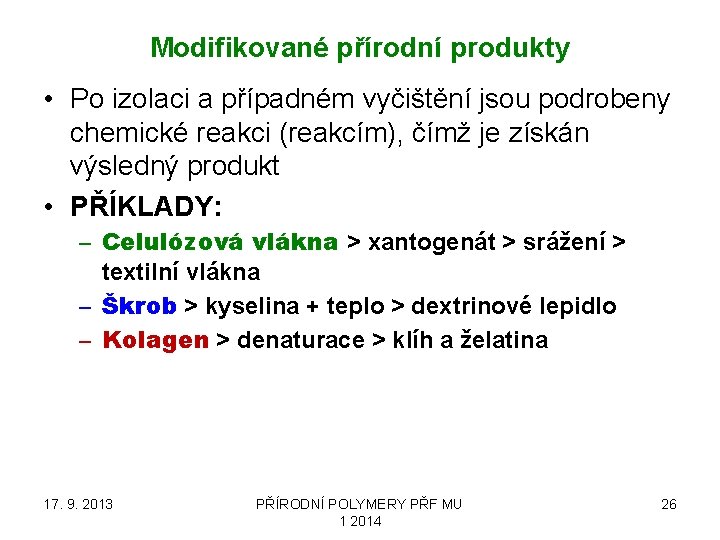 Modifikované přírodní produkty

• Po izolaci a případném vyčištění jsou podrobeny chemické reakci (reakcím), čímž je získán výsledný produkt

• PŘÍKLADY:

– Celulózová vlákna > xantogenát > srážení > textilní vlákna

– Škrob > kyselina + teplo > dextrinové lepidlo

– Kolagen > denaturace > klíh a želatina

17. 9. 2013

PŘÍRODNÍ POLYMERY PŘF MU 1 2014

26